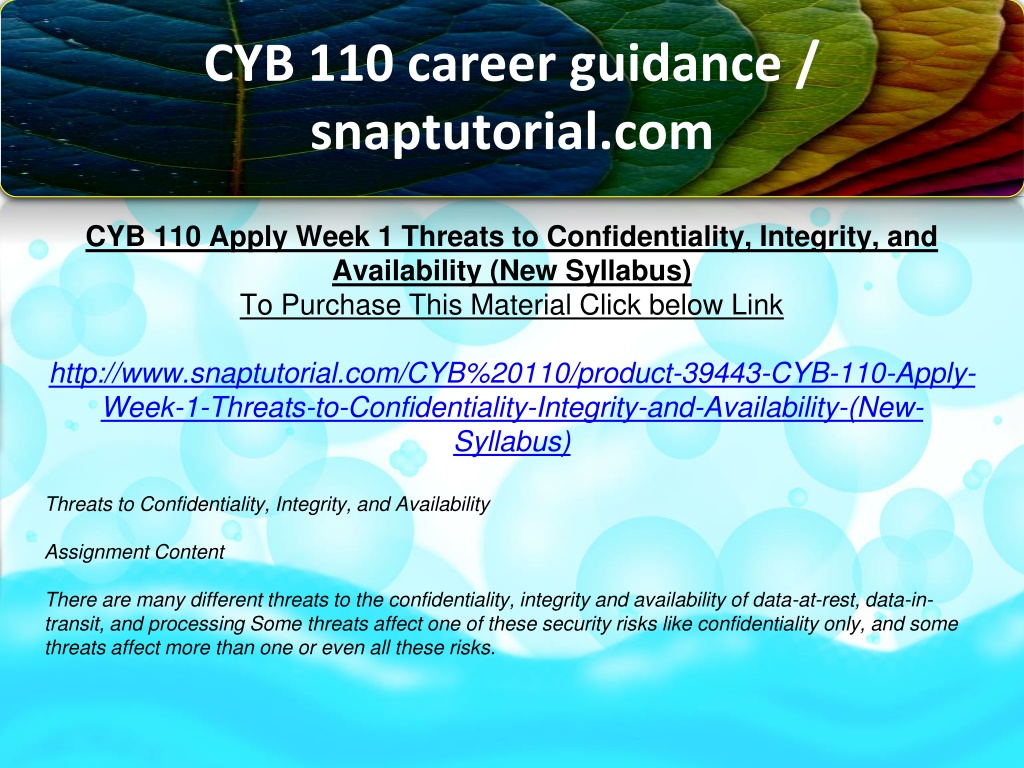 CYB 110 career guidance / snaptutorial.com

CYB 110 Apply Week 1 Threats to Confidentiality, Integrity, and Availability (New Syllabus)
To Purchase This Material Click below Link

http://www.snaptutorial.com/CYB%20110/product-39443-CYB-110-Apply-Week-1-Threats-to-Confidentiality-Integrity-and-Availability-(New-Syllabus)

Threats to Confidentiality, Integrity, and Availability

Assignment Content

There are many different threats to the confidentiality, integrity and availability of data-at-rest, data-in-transit, and processing Some threats affect one of these security risks like confidentiality only, and some threats affect more than one or even all these risks.